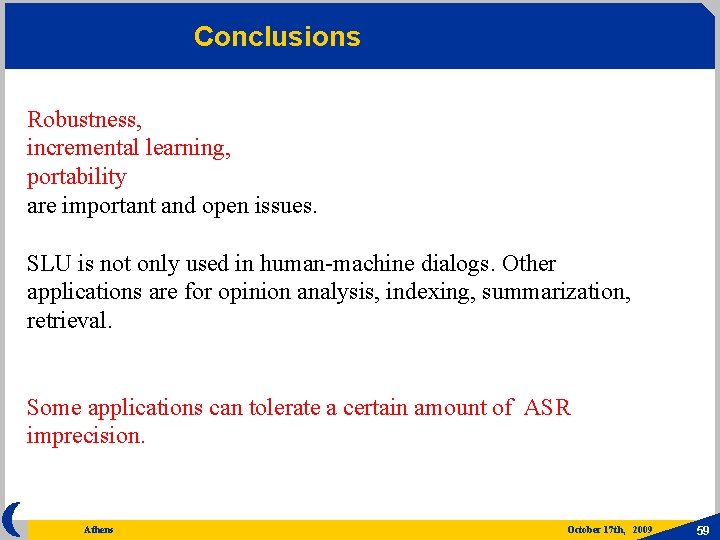 Conclusions

Robustness,
incremental learning,
portability
are important and open issues.

SLU is not only used in human-machine dialogs. Other applications are for opinion analysis, indexing, summarization, retrieval.

Some applications can tolerate a certain amount of ASR imprecision.

Athens

October 17th, 2009

59